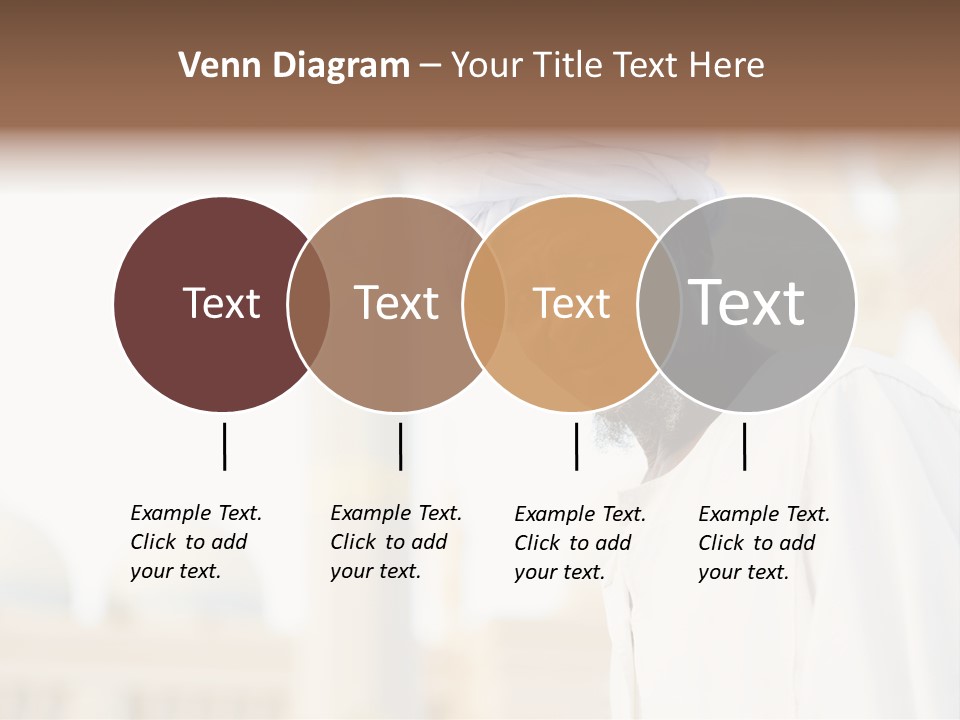 Venn Diagram – Your Title Text Here

Text

Text

Text

Text

Example Text. Click to add your text.

Example Text. Click to add your text.

Example Text. Click to add your text.

Example Text. Click to add your text.